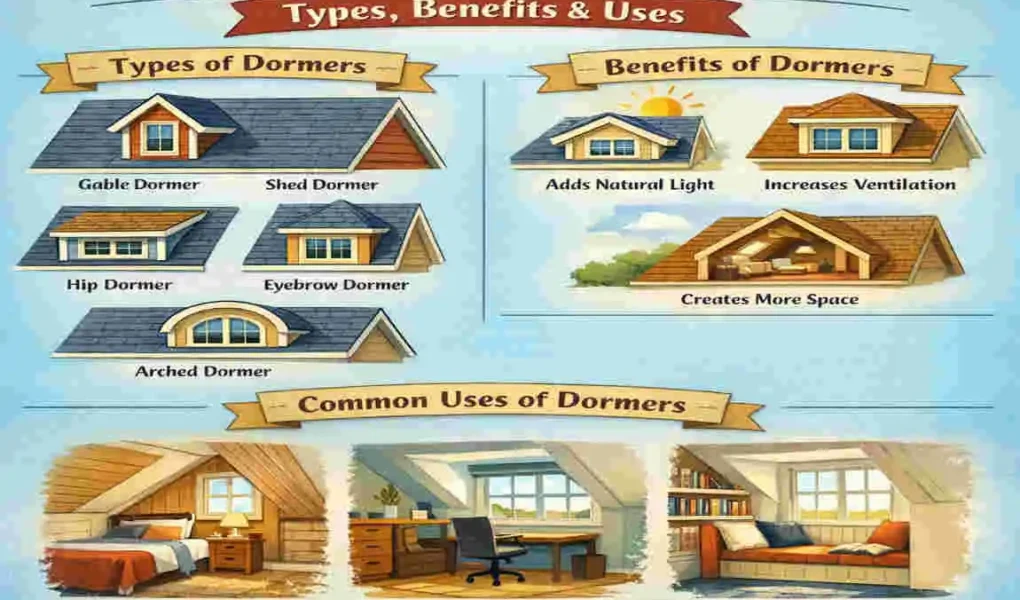 Types, Benefits & Uses

Types of Dormers

Gable Dormer

Shed Dormer

Hip Dormer

Eyebrow Dormer

Arched Dormer

Benefits of Dormers

Adds Natural Light

Increases Ventilation

Creates More Space

Common Uses of Dormers